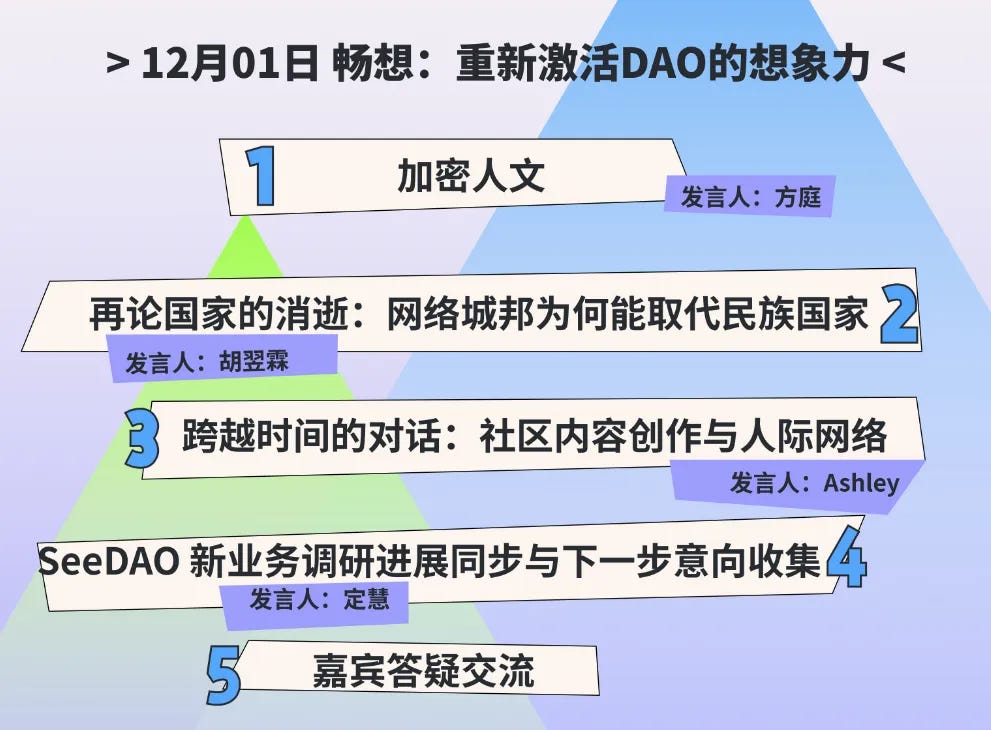 > 12月01日 畅想：重新激活DAO的想象力 <

1 加密人文
发言人：方庭

再论国家的消逝：网络城邦为何能取代民族国家 2
发言人：胡翌霖

3 跨越时间的对话：社区内容创作与人际网络
发言人：Ashley

SeeDAO 新业务调研进展同步与下一步意向收集 4
发言人：定慧

5 嘉宾答疑交流